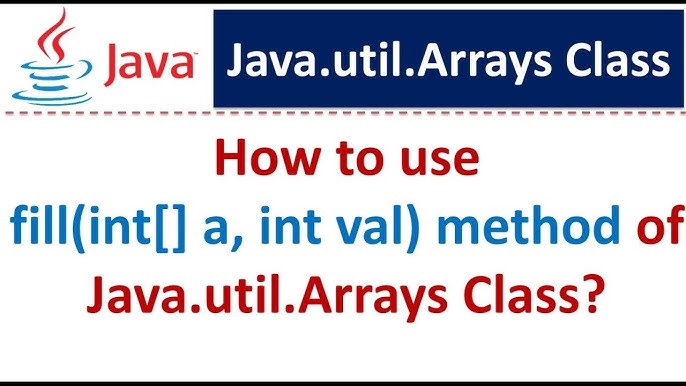 Java

Java.util.Arrays Class

How to use fill(int[] a, int val) method of Java.util.Arrays Class?